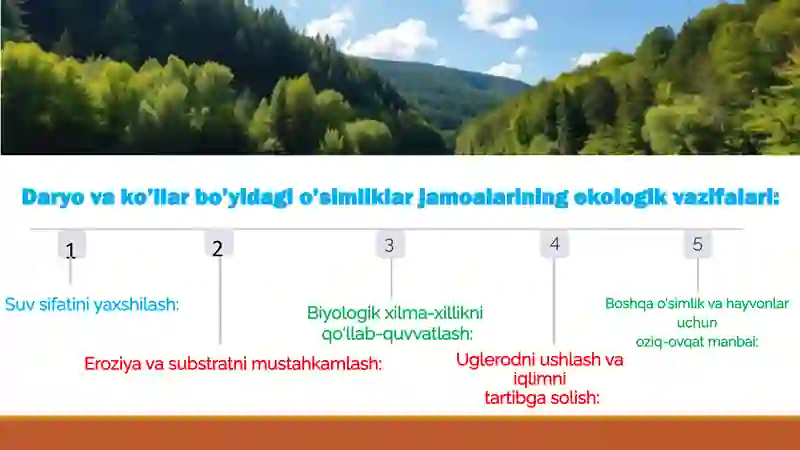 Daryo va ko'llar bo'yidagi o'simliklar jamoalarining ekologik vazifalari:

1

Suv sifatini yaxshilash:

2

Eroziya va substratni mustahkamlash:

3

Biyologik xilma-xillikni qo'llab-quvvatlash:

4

Uglerodni ushlash va iqlimni tartibga solish:

5

Boshqa o'simlik va hayvonlar uchun oziq-ovqat manbai: